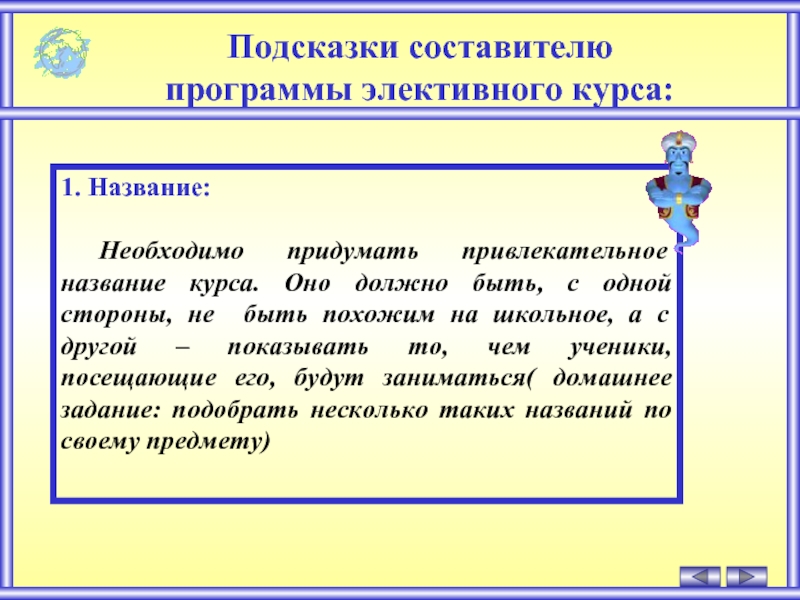 Подсказки составителю программы элективного курса:

1. Название:

Необходимо придумать привлекательное название курса. Оно должно быть, с одной стороны, не быть похожим на школьное, а с другой – показывать то, чем ученики, посещающие его, будут заниматься( домашнее задание: подобрать несколько таких названий по своему предмету)